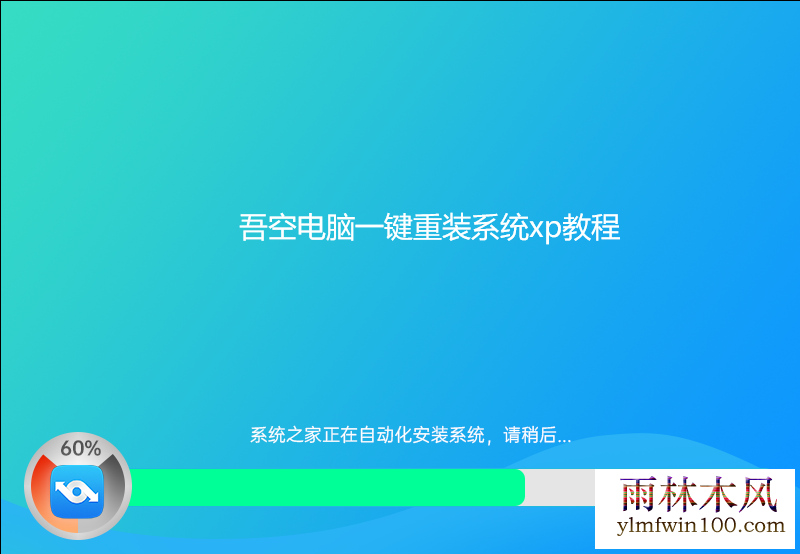 吾空电脑一键重装系统xp教程

系统之家正在自动化安装系统，请稍后...

60%

雨林木风
ylmfwin100.com